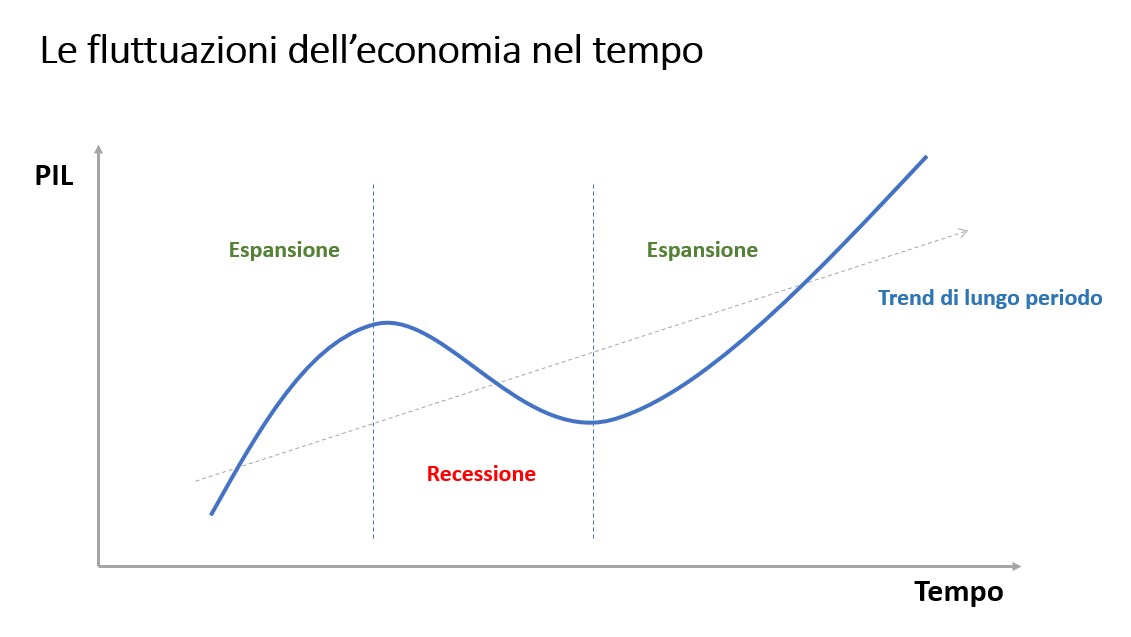 Le fluttuazioni dell’economia nel tempo

PIL

Espansione

Espansione

Trend di lungo periodo

Recessione

Tempo